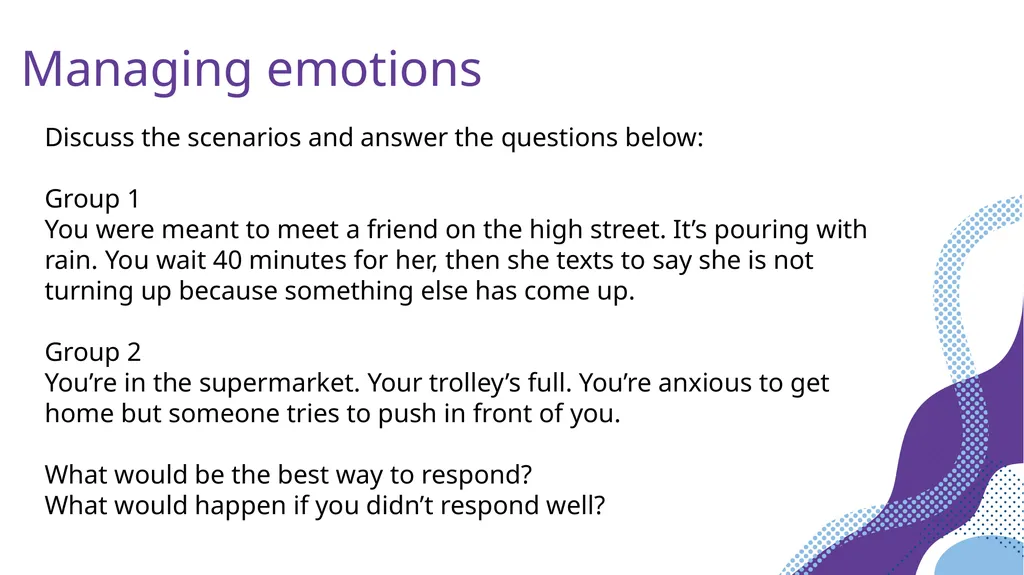 Managing emotions

Discuss the scenarios and answer the questions below:

Group 1
You were meant to meet a friend on the high street. It’s pouring with rain. You wait 40 minutes for her, then she texts to say she is not turning up because something else has come up.

Group 2
You’re in the supermarket. Your trolley’s full. You’re anxious to get home but someone tries to push in front of you.

What would be the best way to respond?
What would happen if you didn’t respond well?